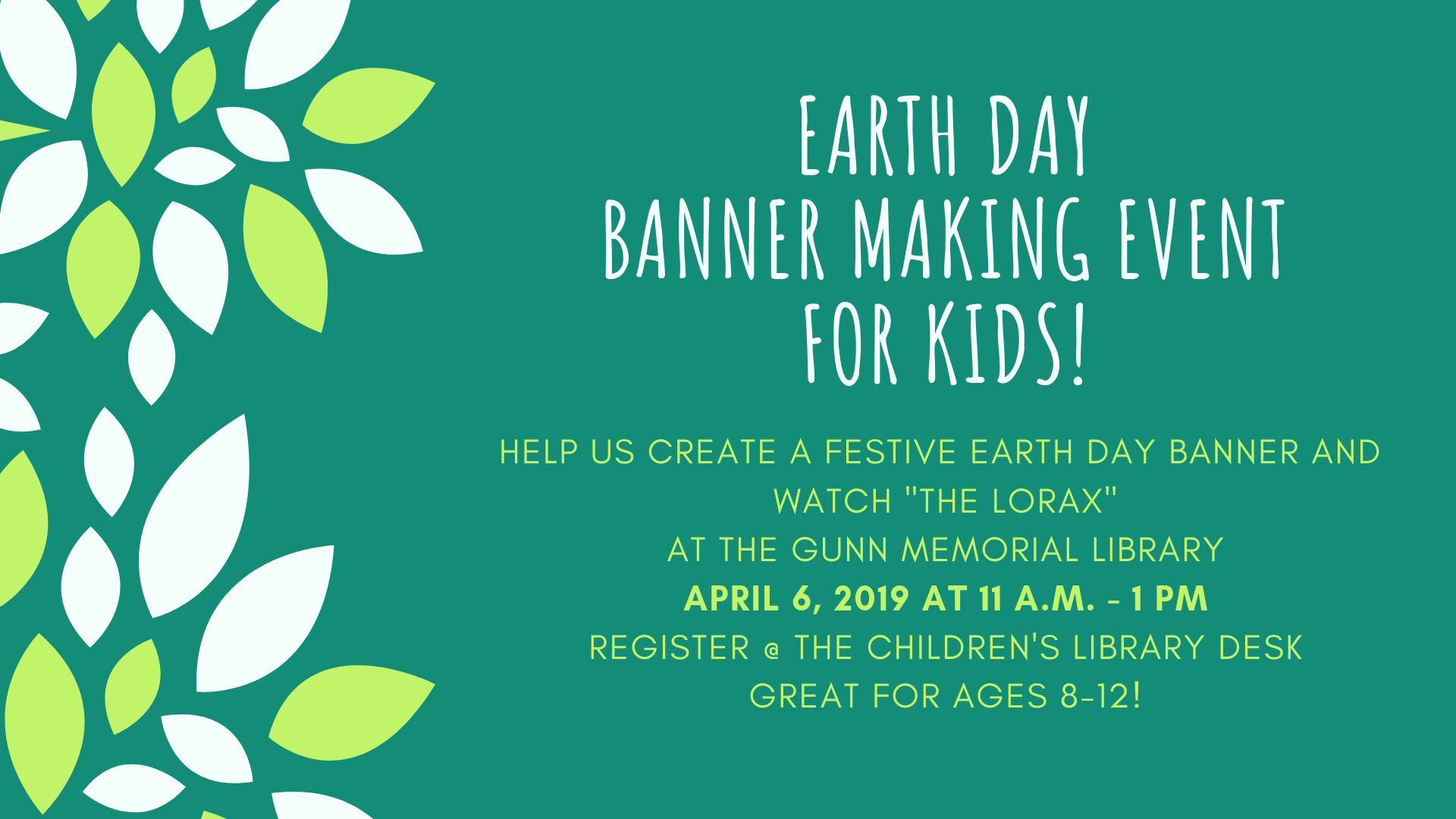 EARTH DAY
BANNER MAKING EVENT
FOR KIDS!

HELP US CREATE A FESTIVE EARTH DAY BANNER AND
WATCH "THE LORAX"
AT THE GUNN MEMORIAL LIBRARY
APRIL 6, 2019 AT 11 A.M. - 1 PM
REGISTER @ THE CHILDREN'S LIBRARY DESK
GREAT FOR AGES 8-12!